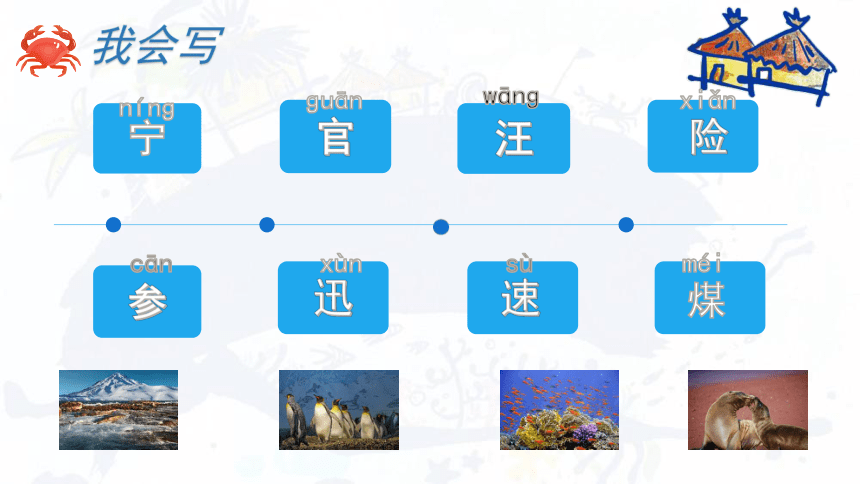 我会写

níng
宁

guān
官

wāng
汪

xiǎn
险

cān
参

xùn
迅

sù
速

méi
煤